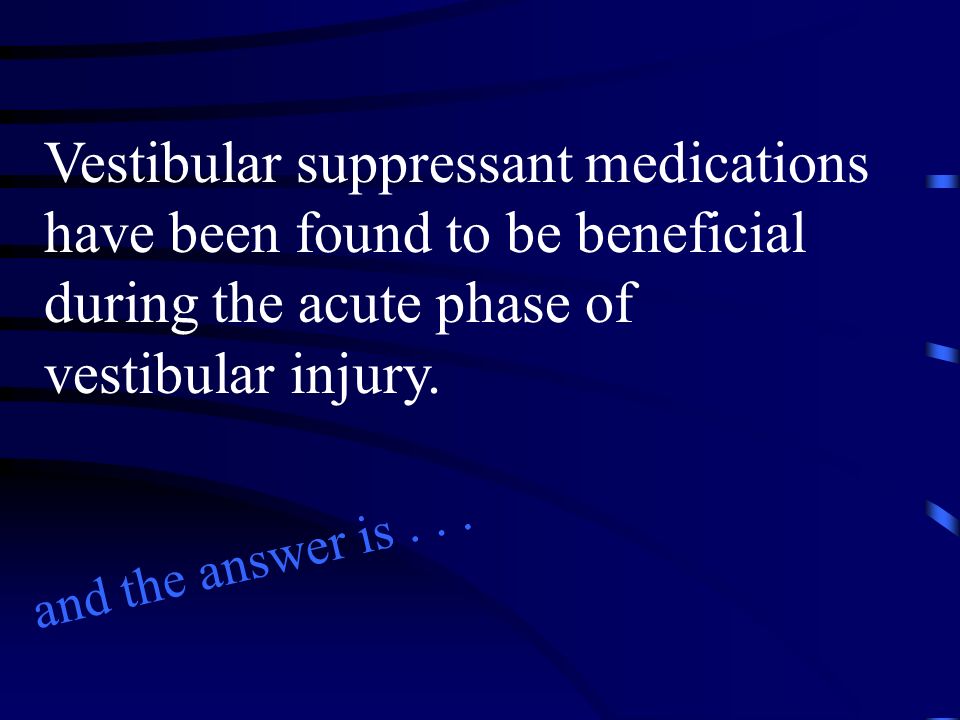 Vestibular suppressant medications have been found to be beneficial during the acute phase of vestibular injury.

and the answer is . . .